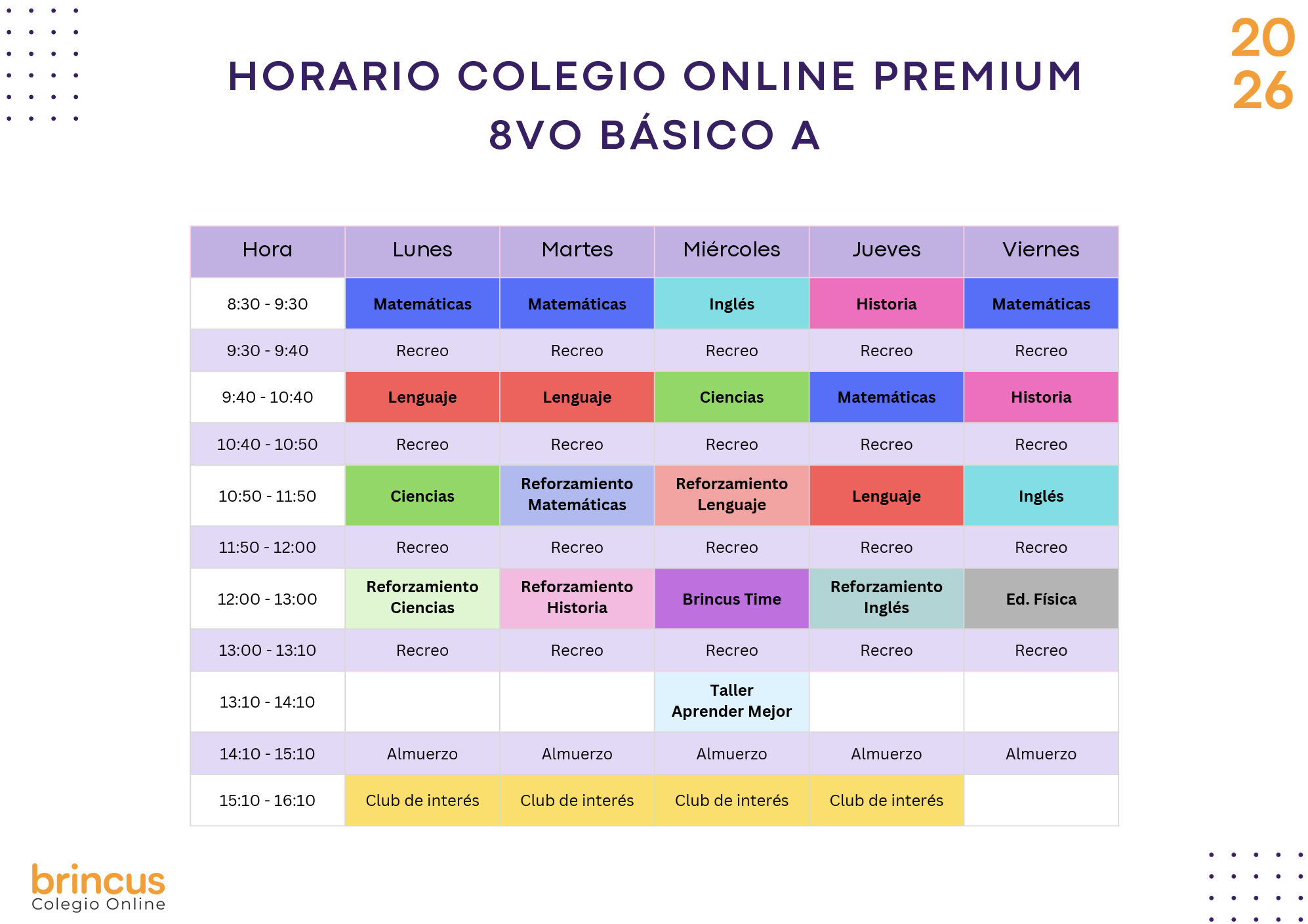 HORARIO COLEGIO ONLINE PREMIUM
8VO BÁSICO A

20
26

| Hora | Lunes | Martes | Miércoles | Jueves | Viernes |
|---|---|---|---|---|---|
| 8:30 - 9:30 | Matemáticas | Matemáticas | Inglés | Historia | Matemáticas |
| 9:30 - 9:40 | Recreo | Recreo | Recreo | Recreo | Recreo |
| 9:40 - 10:40 | Lenguaje | Lenguaje | Ciencias | Matemáticas | Historia |
| 10:40 - 10:50 | Recreo | Recreo | Recreo | Recreo | Recreo |
| 10:50 - 11:50 | Ciencias | Reforzamiento Matemáticas | Reforzamiento Lenguaje | Lenguaje | Inglés |
| 11:50 - 12:00 | Recreo | Recreo | Recreo | Recreo | Recreo |
| 12:00 - 13:00 | Reforzamiento Ciencias | Reforzamiento Historia | Brincus Time | Reforzamiento Inglés | Ed. Física |
| 13:00 - 13:10 | Recreo | Recreo | Recreo | Recreo | Recreo |
| 13:10 - 14:10 | | | Taller Aprender Mejor | | |
| 14:10 - 15:10 | Almuerzo | Almuerzo | Almuerzo | Almuerzo | Almuerzo |
| 15:10 - 16:10 | Club de interés | Club de interés | Club de interés | Club de interés | |

brincus
Colegio Online